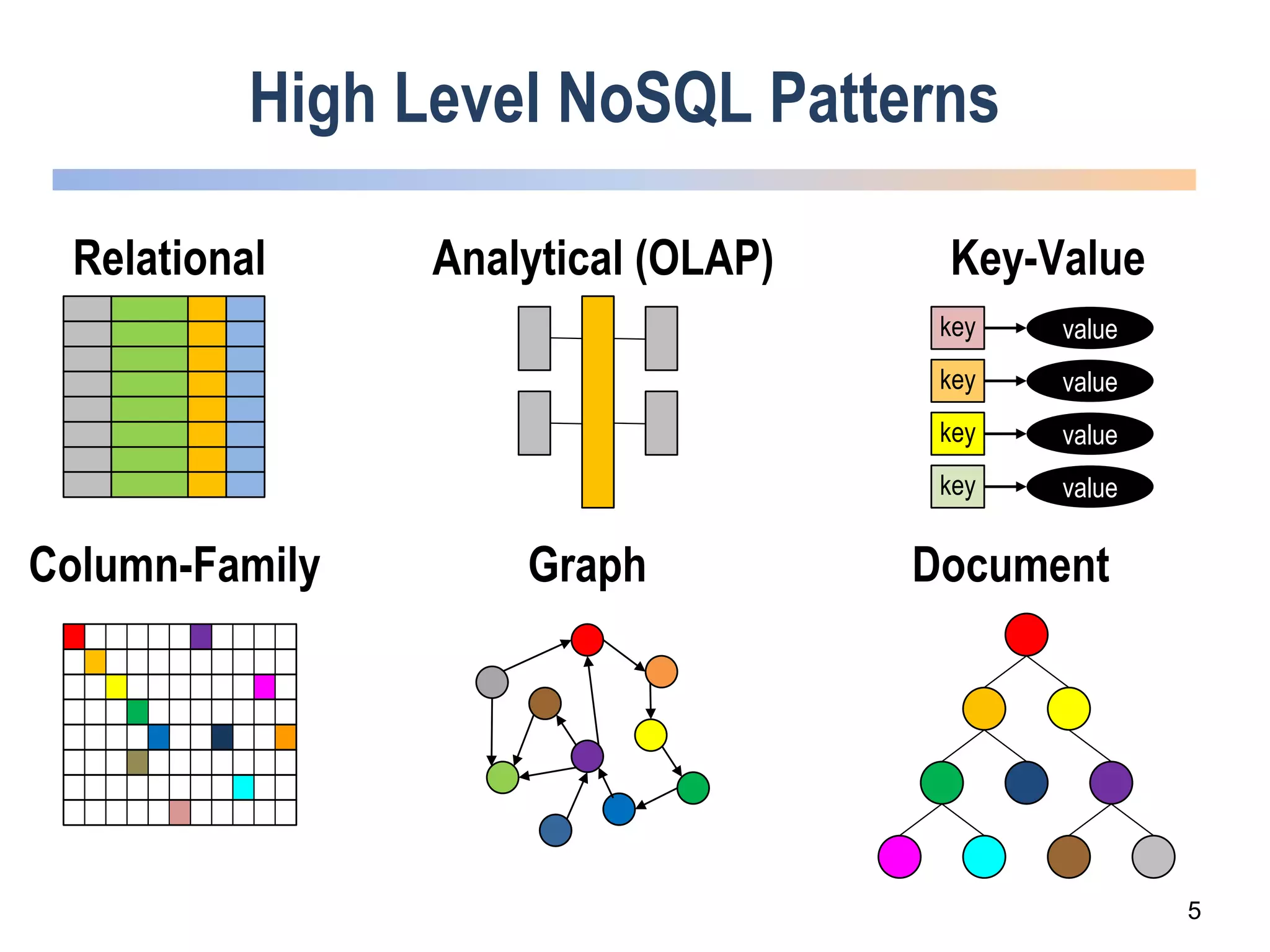 High Level NoSQL Patterns

Relational

Analytical (OLAP)

Key-Value

key value
key value
key value
key value

Column-Family

Graph

Document

5